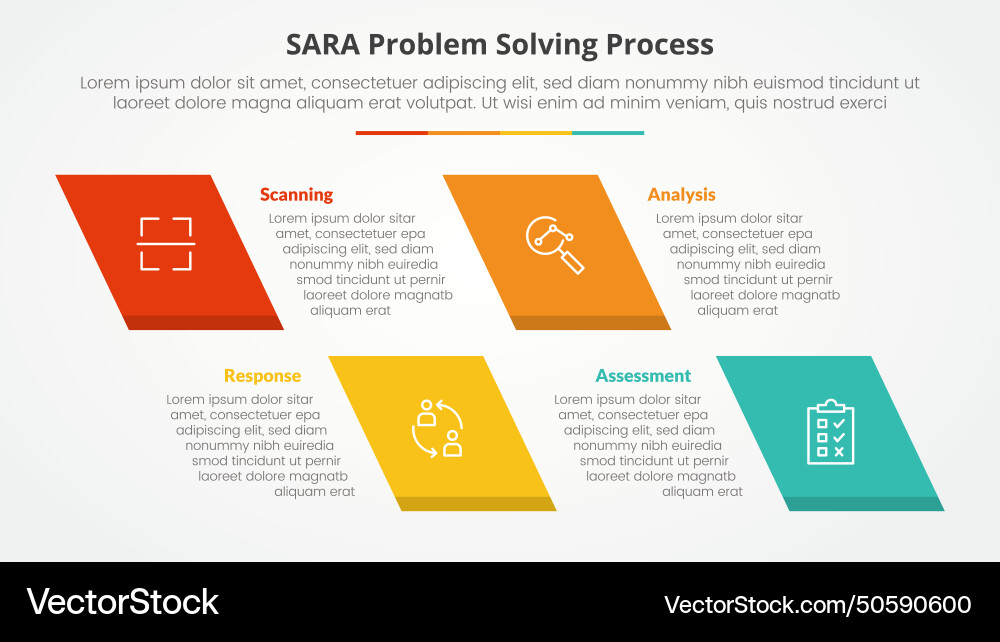 SARA Problem Solving Process

Lorem ipsum dolor sit amet, consectetuer adipiscing elit, sed diam nonummy nibh euismod tincidunt ut laoreet dolore magna aliquam erat volutpat. Ut wisi enim ad minim veniam, quis nostrud exerci

Scanning
Lorem ipsum dolor sitar amet, consectetuer epa adipiscing elit, sed diam nonummy nibh euiredia smod tincidunt ut pernir laoreet dolore magnatb aliquam erat

Analysis
Lorem ipsum dolor sitar amet, consectetuer epa adipiscing elit, sed diam nonummy nibh euiredia smod tincidunt ut pernir laoreet dolore magnatb aliquam erat

Response
Lorem ipsum dolor sitar amet, consectetuer epa adipiscing elit, sed diam nonummy nibh euiredia smod tincidunt ut pernir laoreet dolore magnatb aliquam erat

Assessment
Lorem ipsum dolor sitar amet, consectetuer epa adipiscing elit, sed diam nonummy nibh euiredia smod tincidunt ut pernir laoreet dolore magnatb aliquam erat

VectorStock

VectorStock.com/50590600